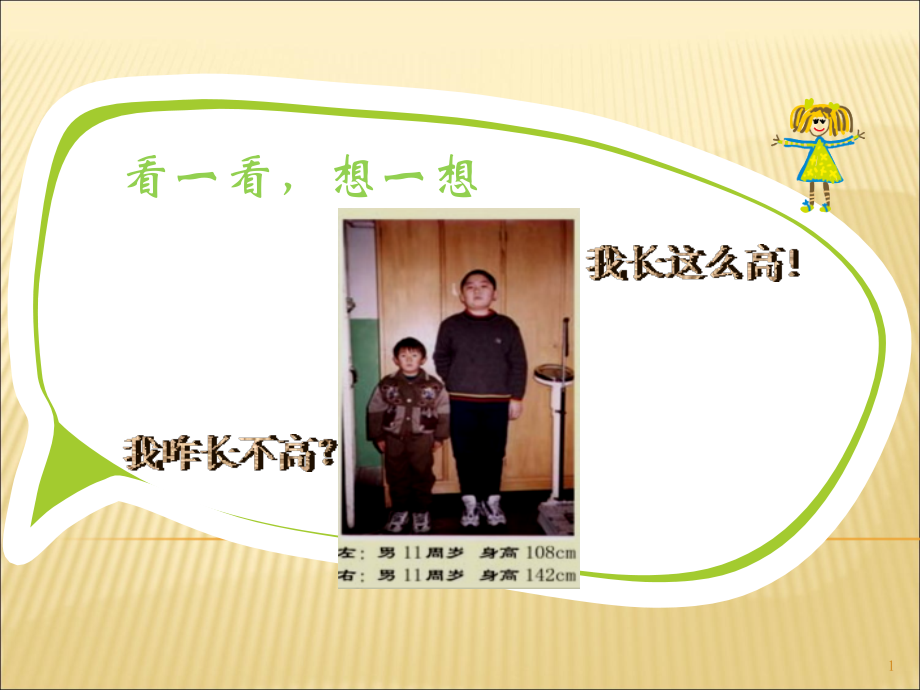 看一看，想一想

我长这么高!

我咋长不高?

左：男 11周岁 身高 108cm
右：男 11周岁 身高 142cm

1